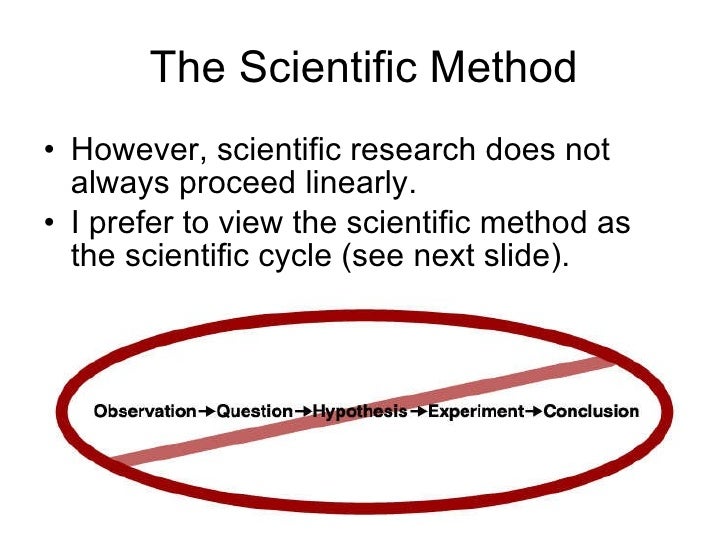 The Scientific Method

• However, scientific research does not always proceed linearly.
• I prefer to view the scientific method as the scientific cycle (see next slide).

Observation→Question→Hypothesis→Experiment→Conclusion